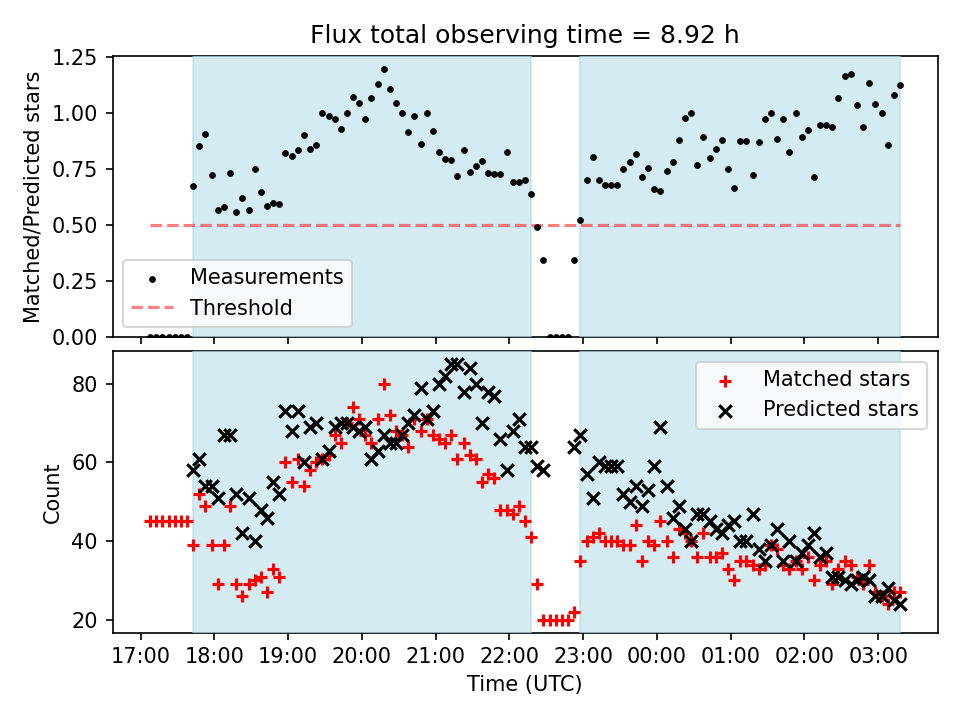 Flux total observing time = 8.92 h

Matched/Predicted stars

1.25
1.00
0.75
0.50
0.25
0.00

Measurements
Threshold

Count

80
60
40
20

Matched stars
Predicted stars

17:00 18:00 19:00 20:00 21:00 22:00 23:00 00:00 01:00 02:00 03:00

Time (UTC)